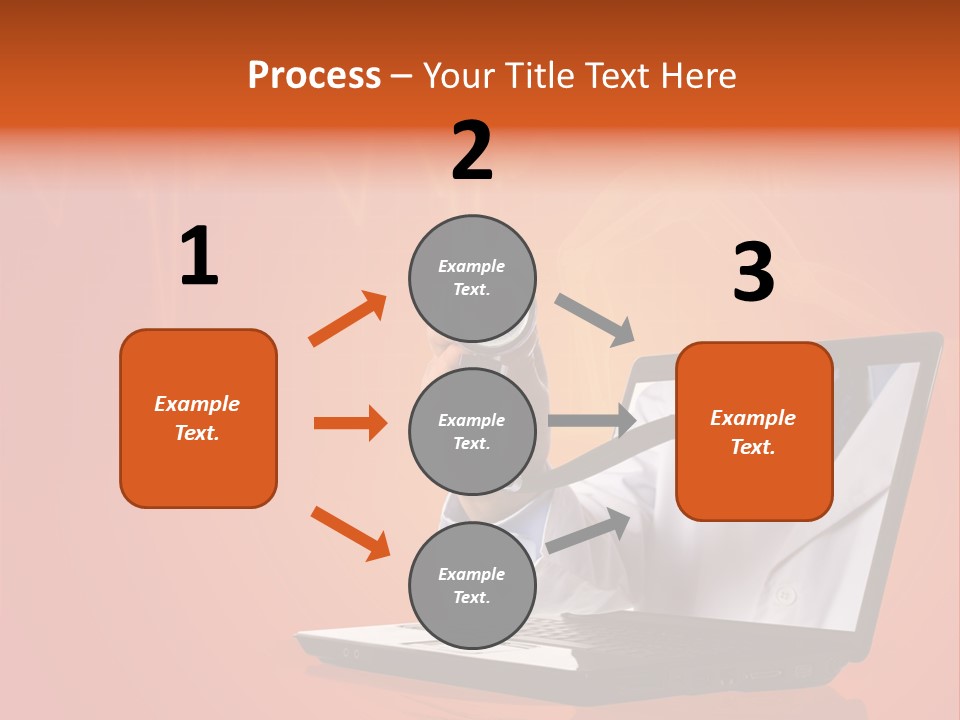 Process – Your Title Text Here

2

1

3

Example Text.

Example Text.

Example Text.

Example Text.

Example Text.